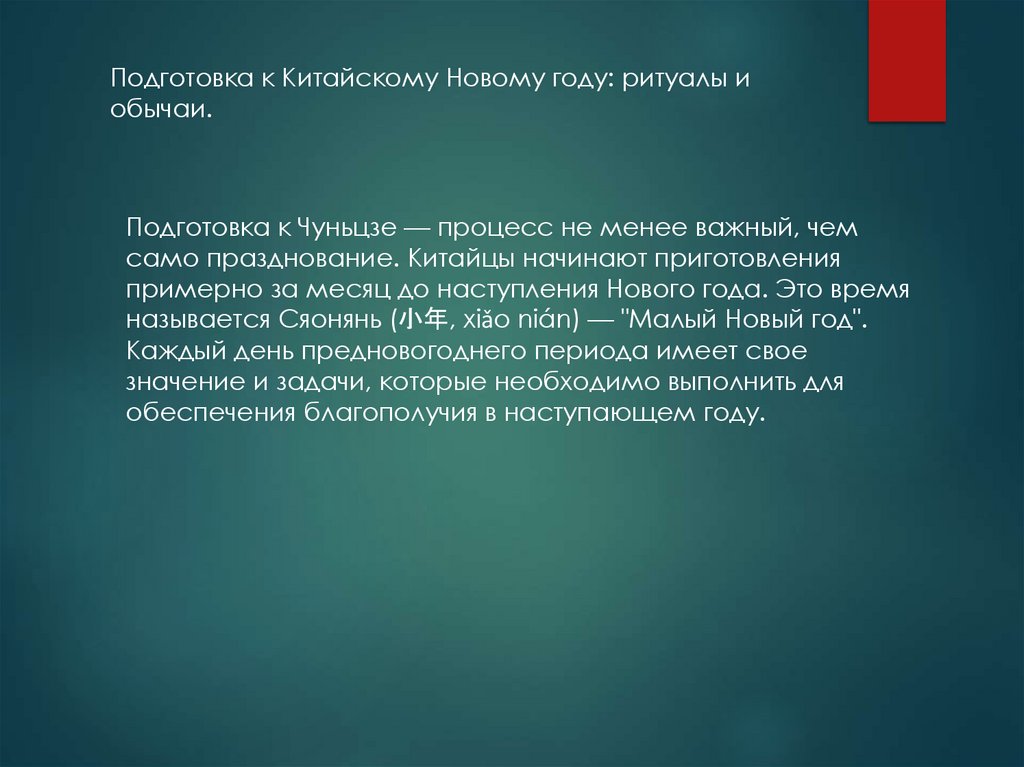 Подготовка к Китайскому Новому году: ритуалы и обычаи.

Подготовка к Чуньцзе — процесс не менее важный, чем само празднование. Китайцы начинают приготовления примерно за месяц до наступления Нового года. Это время называется Сяонянь (小年, xiǎo nián) — "Малый Новый год". Каждый день предновогоднего периода имеет свое значение и задачи, которые необходимо выполнить для обеспечения благополучия в наступающем году.